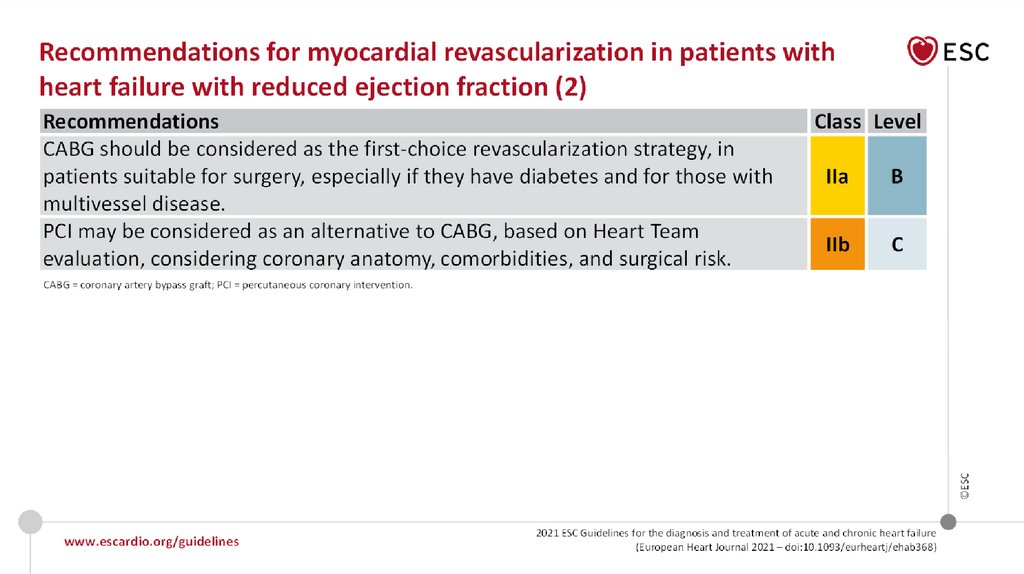 Recommendations for myocardial revascularization in patients with heart failure with reduced ejection fraction (2)

ESC

| Recommendations | Class | Level |
|---|---|---|
| CABG should be considered as the first-choice revascularization strategy, in patients suitable for surgery, especially if they have diabetes and for those with multivessel disease. | IIa | B |
| PCI may be considered as an alternative to CABG, based on Heart Team evaluation, considering coronary anatomy, comorbidities, and surgical risk. | IIb | C |

CABG = coronary artery bypass graft; PCI = percutaneous coronary intervention.

©ESC

www.escardio.org/guidelines

2021 ESC Guidelines for the diagnosis and treatment of acute and chronic heart failure (European Heart Journal 2021 – doi:10.1093/eurheartj/ehab368)